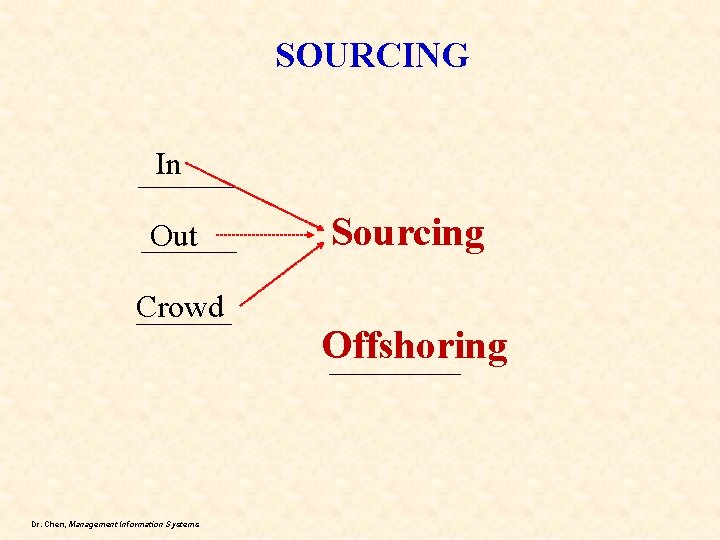 SOURCING

In

Out

Crowd

Sourcing

Offshoring

Dr. Chen, Management Information Systems